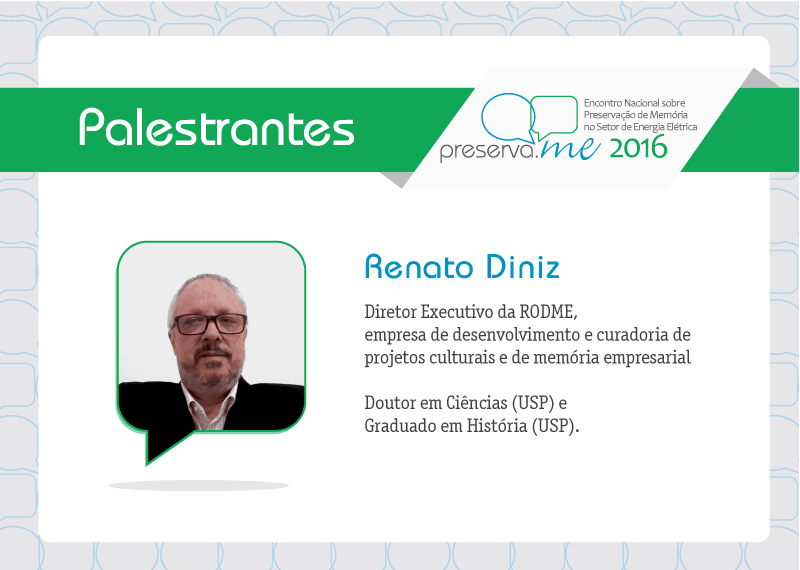 Palestrantes

Encontro Nacional sobre Preservação de Memória no Setor de Energia Elétrica

preserva.me 2016

Renato Diniz

Diretor Executivo da RODME, empresa de desenvolvimento e curadoria de projetos culturais e de memória empresarial

Doutor em Ciências (USP) e Graduado em História (USP).